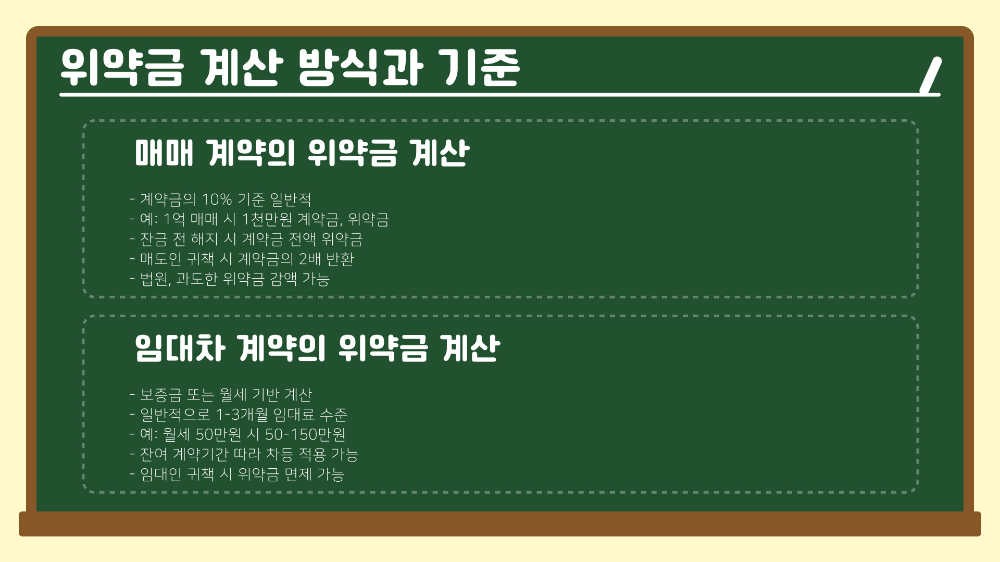 위약금 계산 방식과 기준

매매 계약의 위약금 계산

- 계약금의 10% 기준 일반적
- 예: 1억 매매 시 1천만원 계약금, 위약금
- 잔금 전 해지 시 계약금 전액 위약금
- 매도인 귀책 시 계약금의 2배 반환
- 법원, 과도한 위약금 감액 가능

임대차 계약의 위약금 계산

- 보증금 또는 월세 기반 계산
- 일반적으로 1-3개월 임대료 수준
- 예: 월세 50만원 시 50-150만원
- 잔여 계약기간 따라 차등 적용 가능
- 임대인 귀책 시 위약금 면제 가능